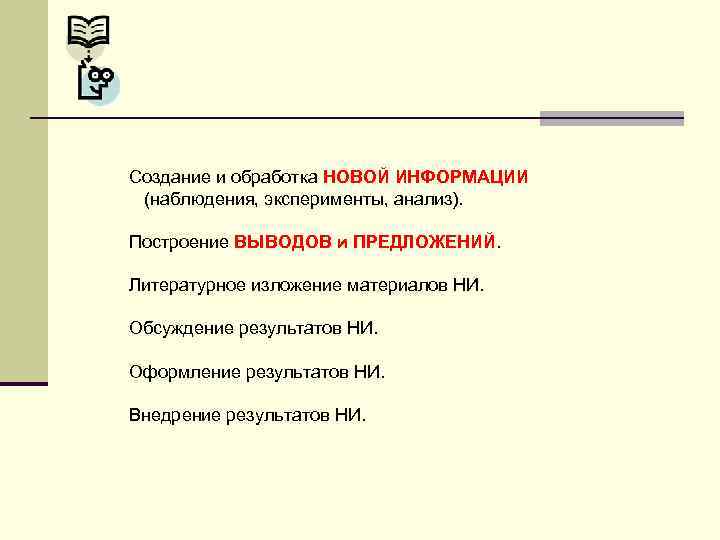 Создание и обработка НОВОЙ ИНФОРМАЦИИ (наблюдения, эксперименты, анализ).

Построение ВЫВОДОВ и ПРЕДЛОЖЕНИЙ.

Литературное изложение материалов НИ.

Обсуждение результатов НИ.

Оформление результатов НИ.

Внедрение результатов НИ.